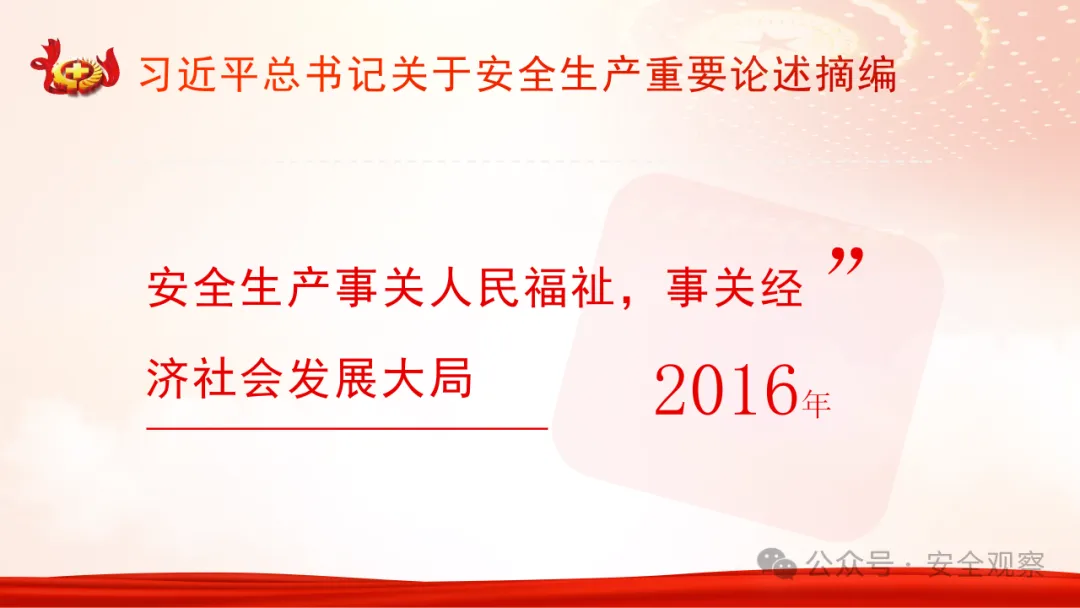 习近平总书记关于安全生产重要论述摘编

安全生产事关人民福祉，事关经济社会发展大局 ”

2016年

公众号 · 安全观察